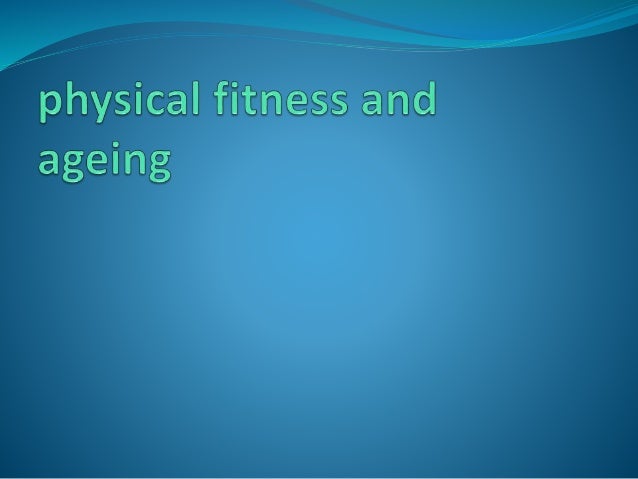 physical fitness and ageing